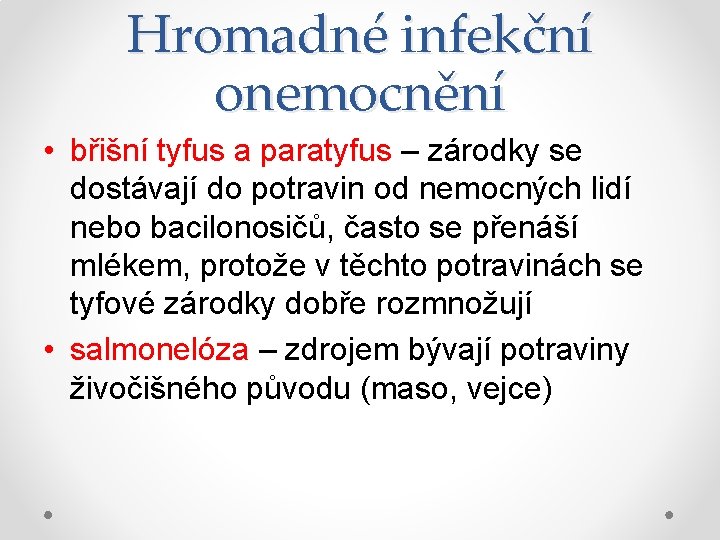 Hromadné infekční onemocnění

• břišní tyfus a paratyfus – zárodky se dostávají do potravin od nemocných lidí nebo bacilonosičů, často se přenáší mlékem, protože v těchto potravinách se tyfové zárodky dobře rozmnožují

• salmonelóza – zdrojem bývají potraviny živočišného původu (maso, vejce)